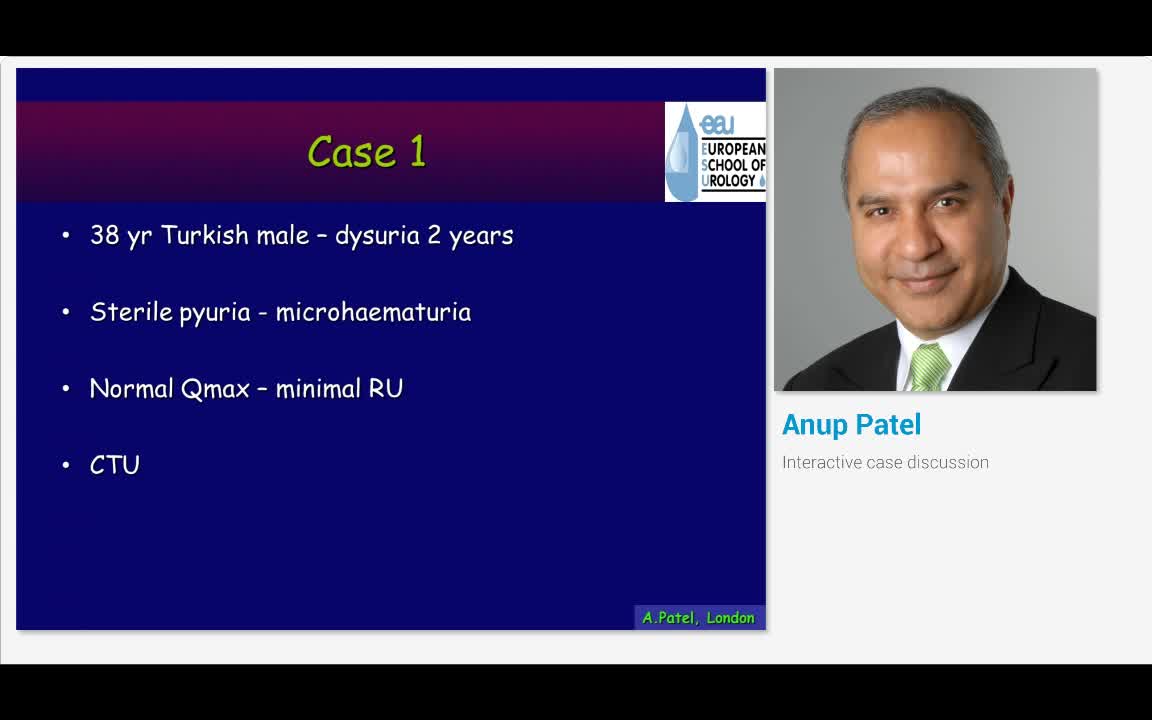 Case 1

eau EUROPEAN SCHOOL OF UROLOGY

• 38 yr Turkish male – dysuria 2 years

• Sterile pyuria - microhaematuria

• Normal Qmax – minimal RU

• CTU

A.Patel, London

Anup Patel

Interactive case discussion